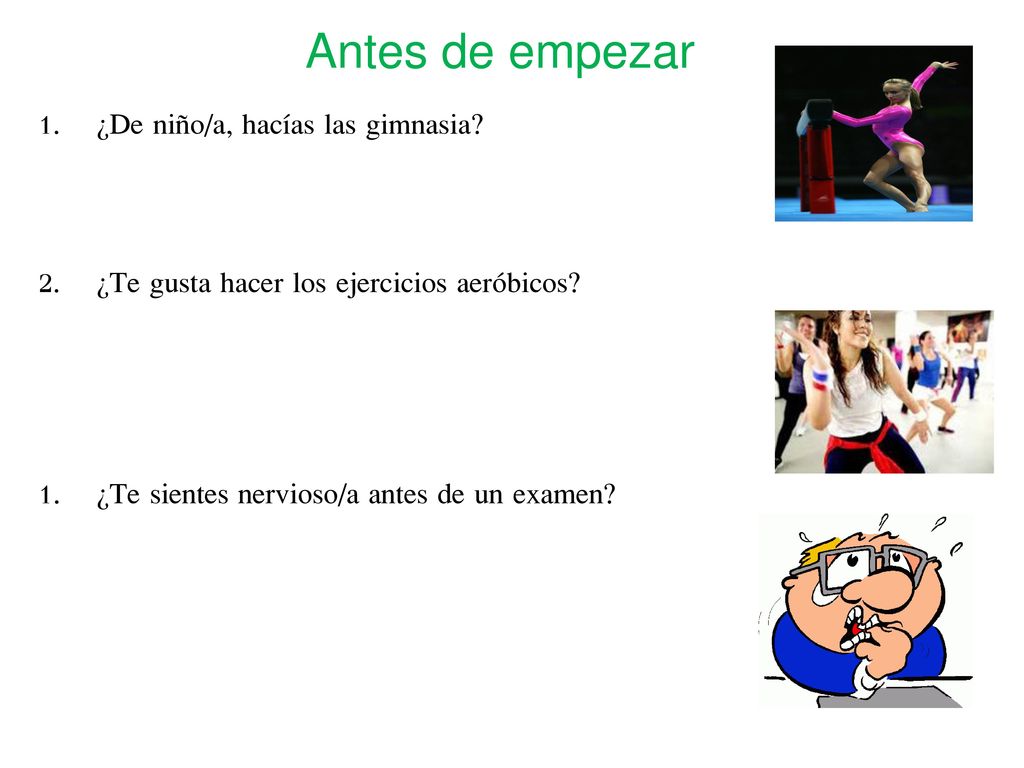 Antes de empezar

1. ¿De niño/a, hacías las gimnasia?

2. ¿Te gusta hacer los ejercicios aeróbicos?

1. ¿Te sientes nervioso/a antes de un examen?